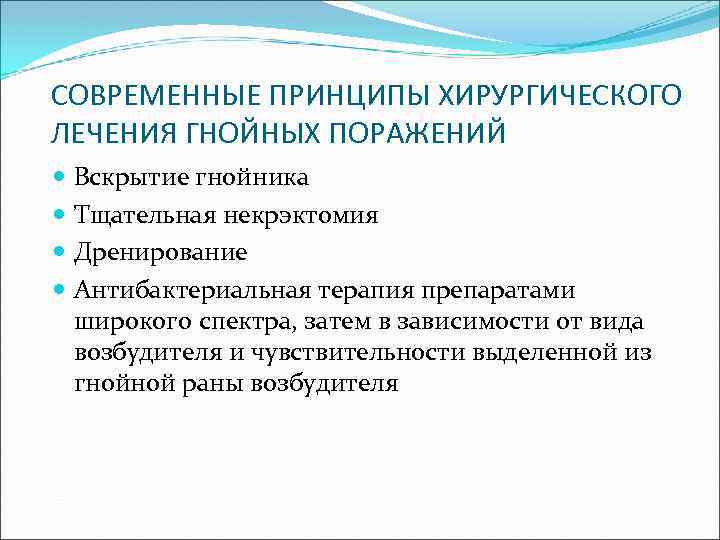 СОВРЕМЕННЫЕ ПРИНЦИПЫ ХИРУРГИЧЕСКОГО ЛЕЧЕНИЯ ГНОЙНЫХ ПОРАЖЕНИЙ

- Вскрытие гнойника
- Тщательная некрэктомия
- Дренирование
- Антибактериальная терапия препаратами широкого спектра, затем в зависимости от вида возбудителя и чувствительности выделенной из гнойной раны возбудителя